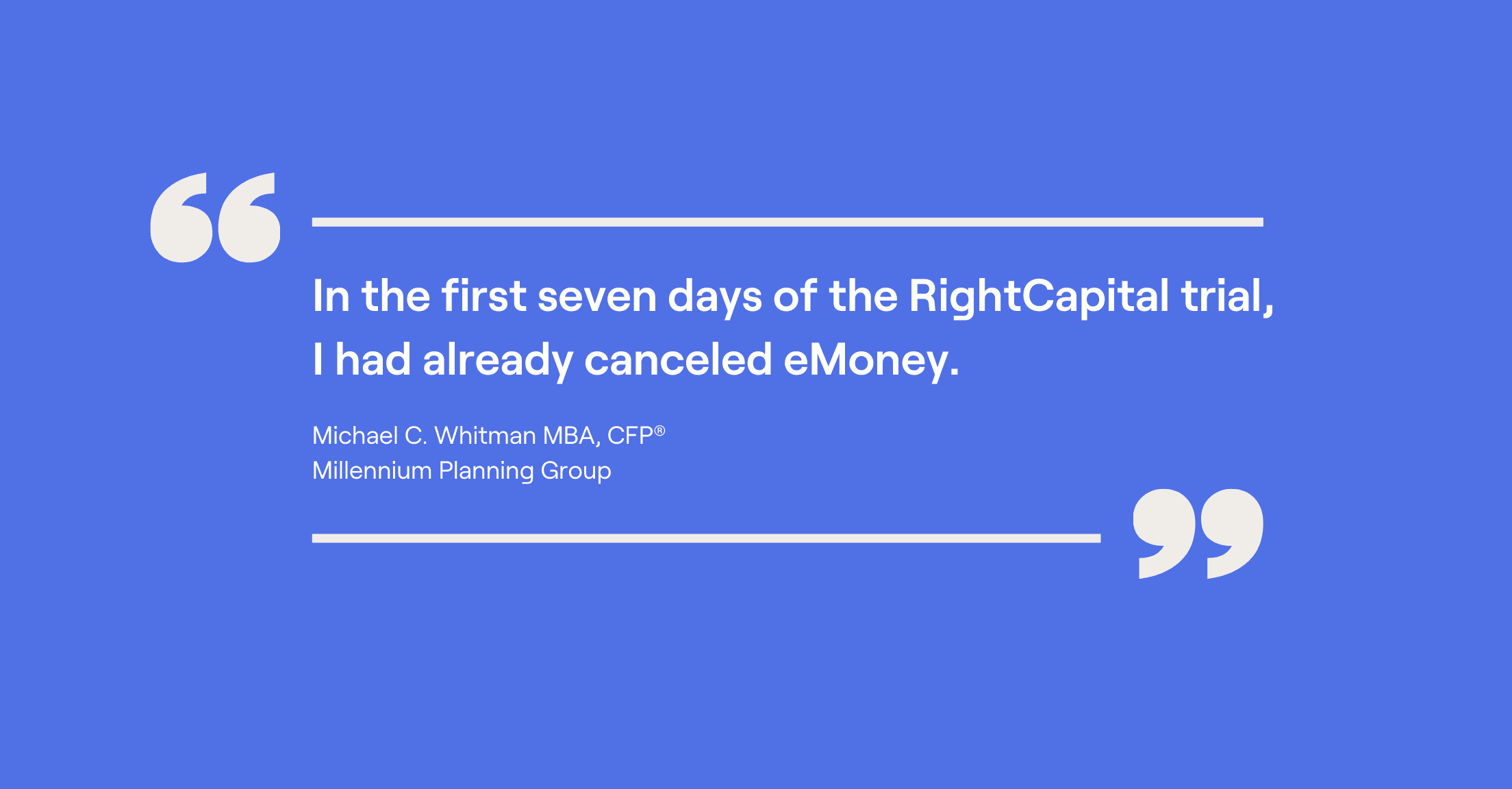 “

In the first seven days of the RightCapital trial, I had already canceled eMoney.

Michael C. Whitman MBA, CFP®
Millennium Planning Group

”